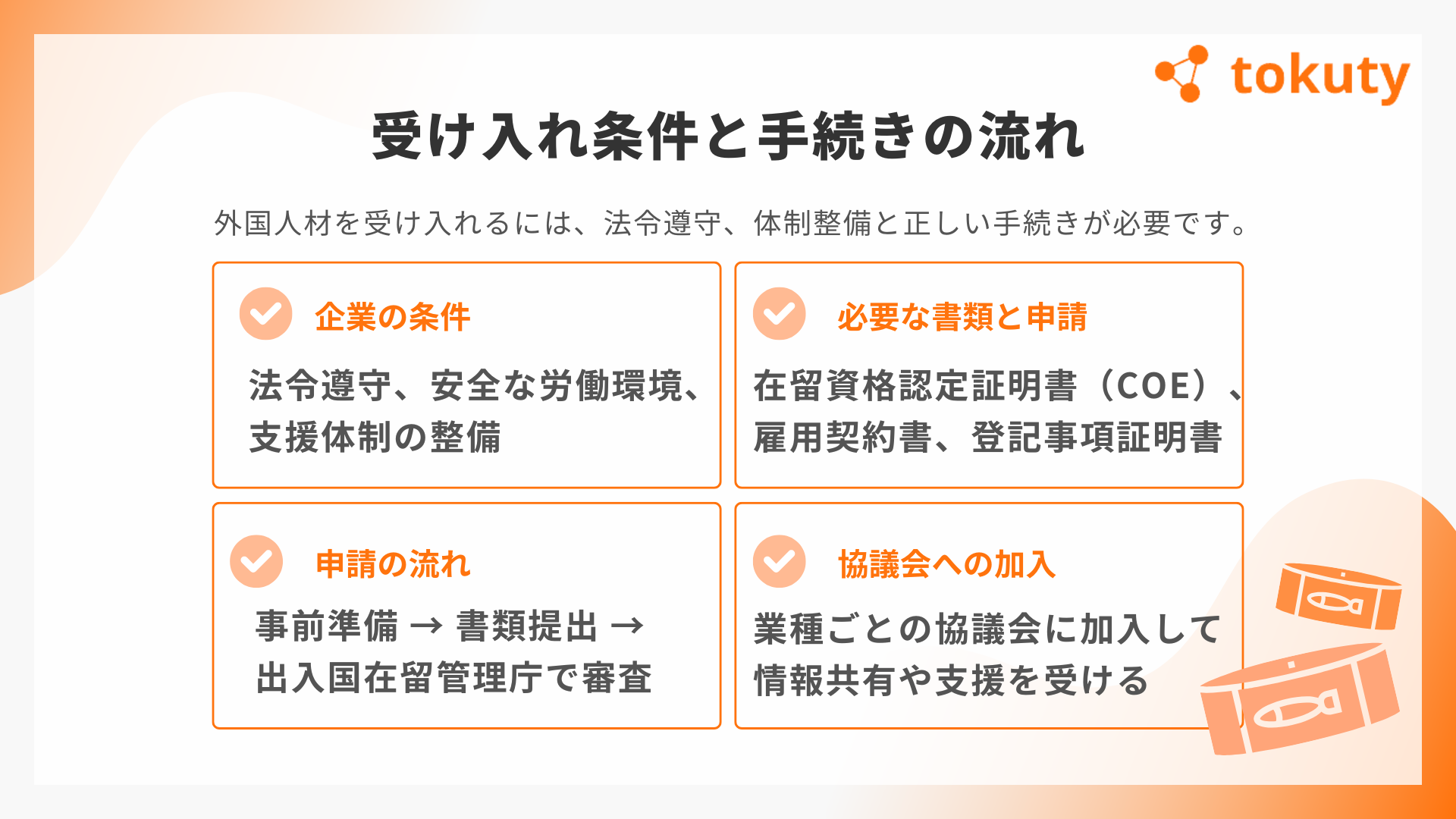 tokuty

受け入れ条件と手続きの流れ

外国人材を受け入れるには、法令遵守、体制整備と正しい手続きが必要です。

企業の条件

法令遵守、安全な労働環境、支援体制の整備

必要な書類と申請

在留資格認定証明書（COE）、雇用契約書、登記事項証明書

申請の流れ

事前準備 → 書類提出 → 出入国在留管理庁で審査

協議会への加入

業種ごとの協議会に加入して情報共有や支援を受ける